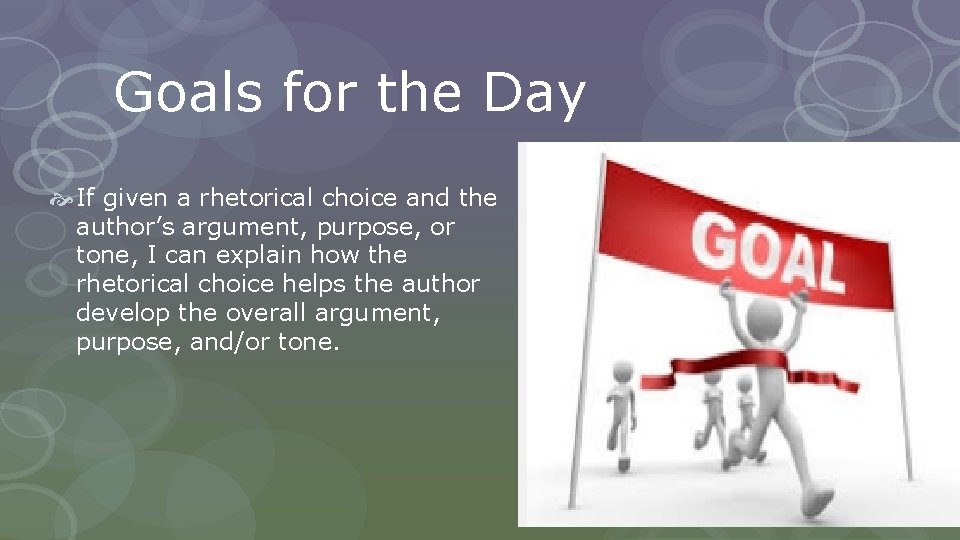 Goals for the Day

If given a rhetorical choice and the author’s argument, purpose, or tone, I can explain how the rhetorical choice helps the author develop the overall argument, purpose, and/or tone.

GOAL